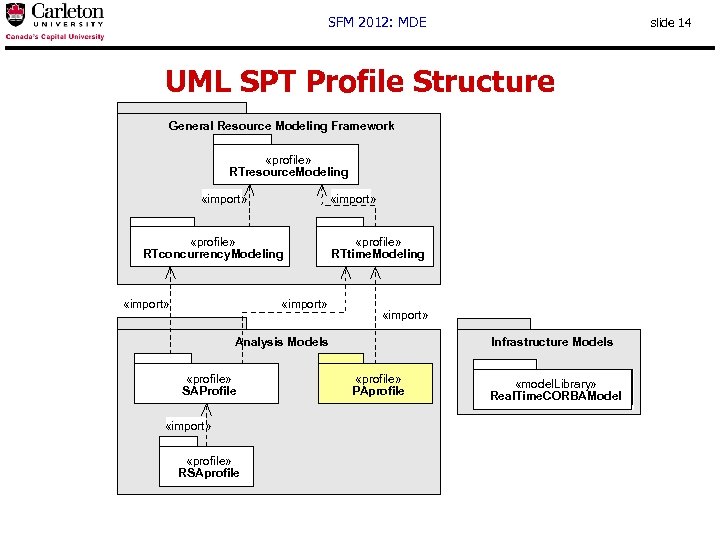 Carleton
UNIVERSITY
Canada's Capital University

SFM 2012: MDE

slide 14

UML SPT Profile Structure

General Resource Modeling Framework

«profile»
RTresourceModeling

«import»

«import»

«profile»
RTconcurrencyModeling

«profile»
RTtimeModeling

«import»

«import»

«import»

Analysis Models

«profile»
SAProfile

«profile»
PAprofile

«import»

«profile»
RSAprofile

Infrastructure Models

«modelLibrary»
RealTimeCORBAModel